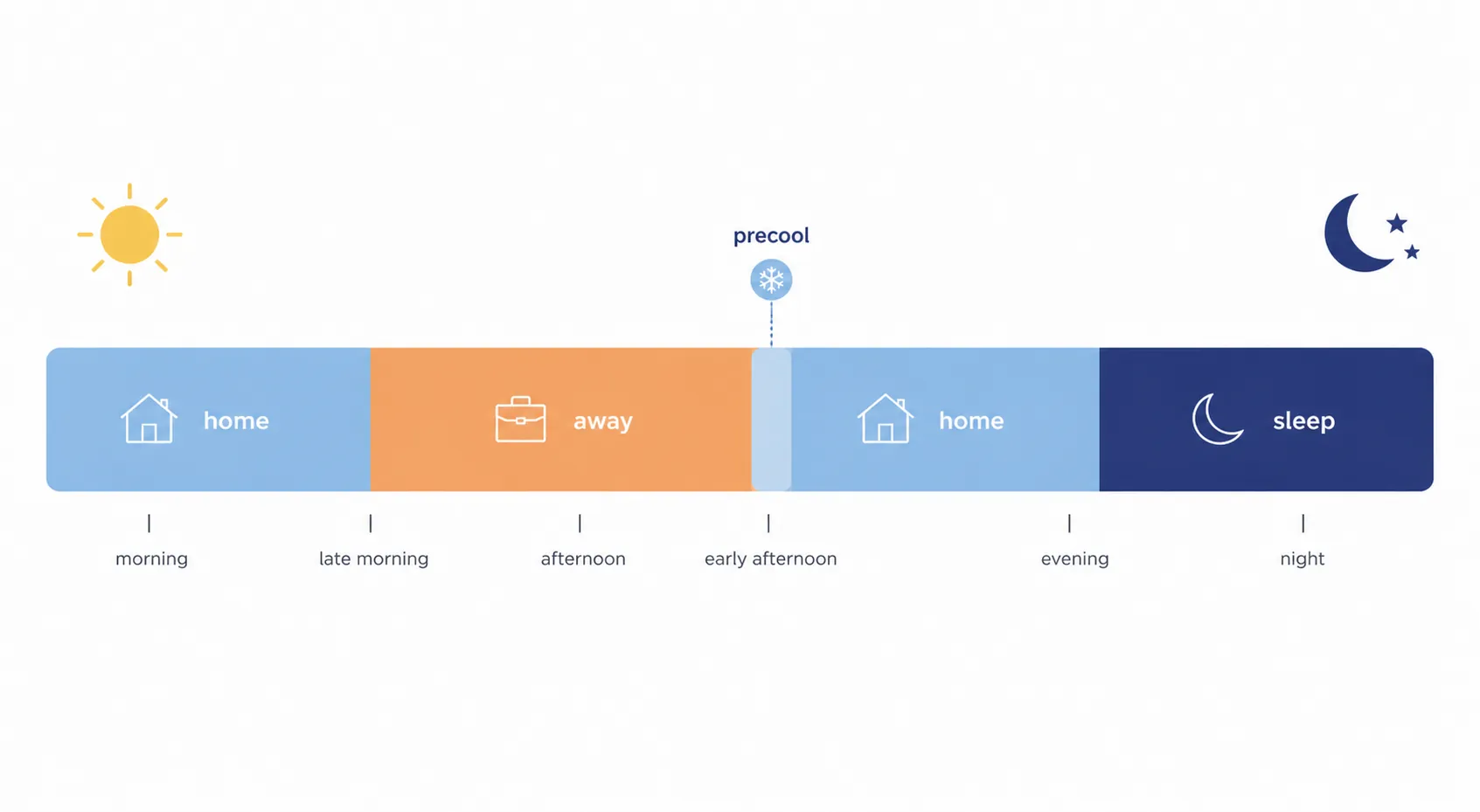 precool

home

away

home

sleep

morning

late morning

afternoon

early afternoon

evening

night